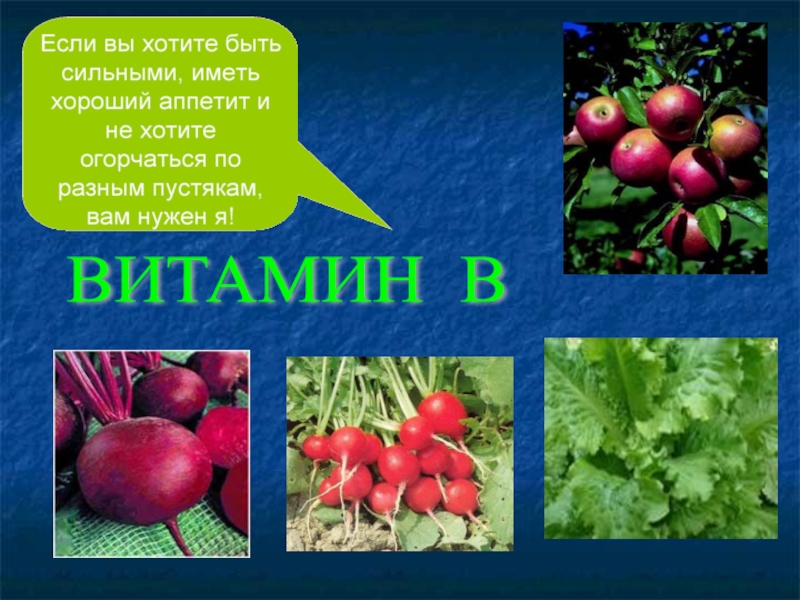 Если вы хотите быть сильными, иметь хороший аппетит и не хотите огорчаться по разным пустякам, вам нужен я!

ВИТАМИН В